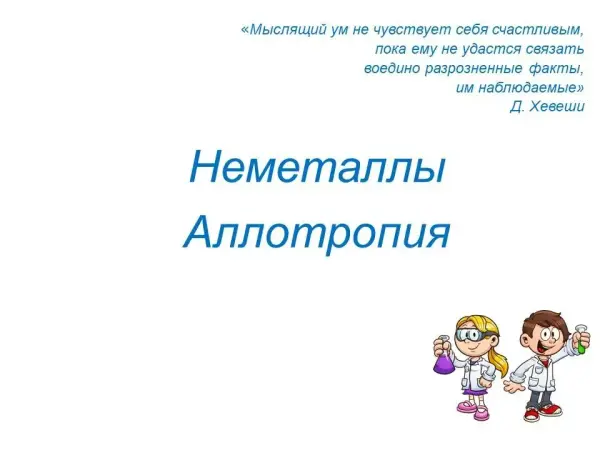 «Мыслящий ум не чувствует себя счастливым, пока ему не удастся связать воедино разрозненные факты, им наблюдаемые»
Д. Хевеши

Неметаллы
Аллотропия